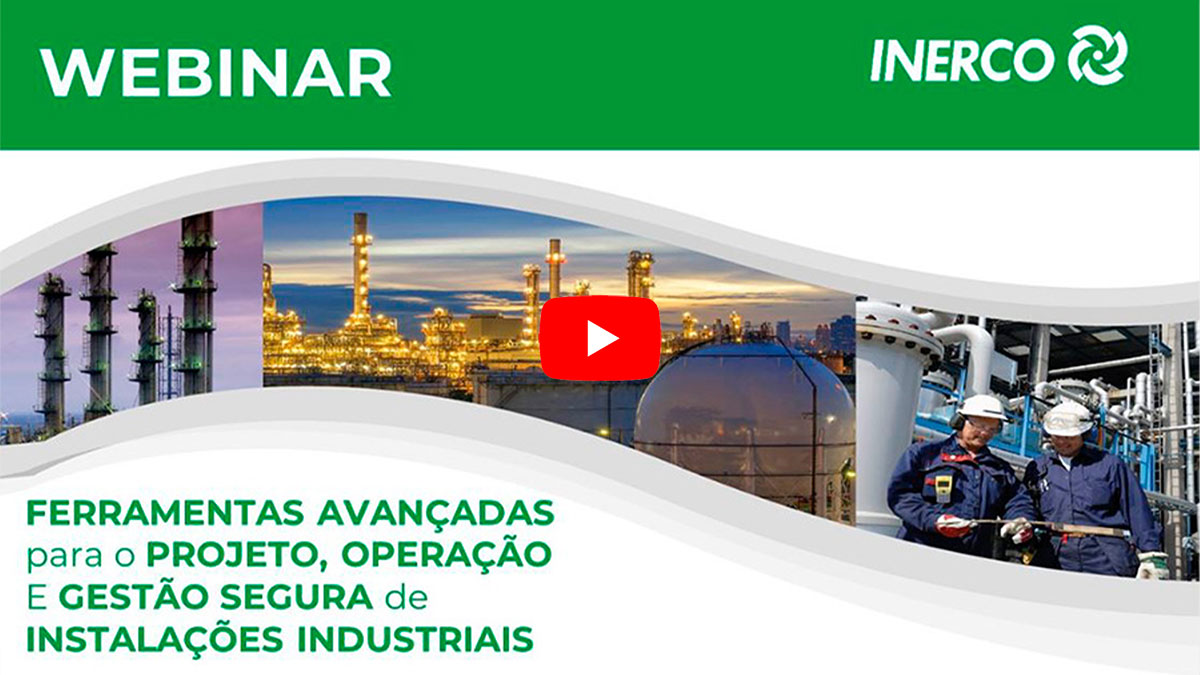 WEBINAR

INERCO

FERRAMENTAS AVANÇADAS para o PROJETO, OPERAÇÃO E GESTÃO SEGURA de INSTALAÇÕES INDUSTRIAIS